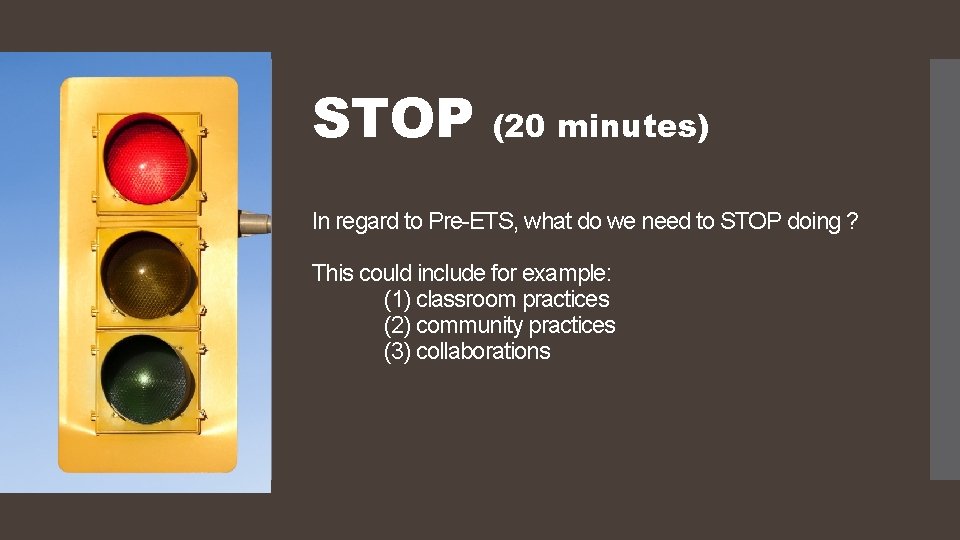 STOP (20 minutes)

In regard to Pre-ETS, what do we need to STOP doing ?

This could include for example:
(1) classroom practices
(2) community practices
(3) collaborations